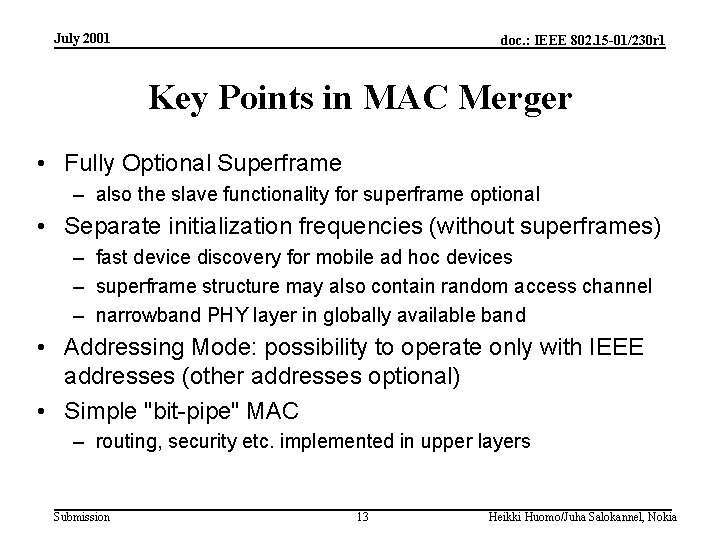 July 2001

doc.: IEEE 802.15-01/230r1

Key Points in MAC Merger

• Fully Optional Superframe
– also the slave functionality for superframe optional
• Separate initialization frequencies (without superframes)
– fast device discovery for mobile ad hoc devices
– superframe structure may also contain random access channel
– narrowband PHY layer in globally available band
• Addressing Mode: possibility to operate only with IEEE addresses (other addresses optional)
• Simple "bit-pipe" MAC
– routing, security etc. implemented in upper layers

Submission

13

Heikki Huomo/Juha Salokannel, Nokia